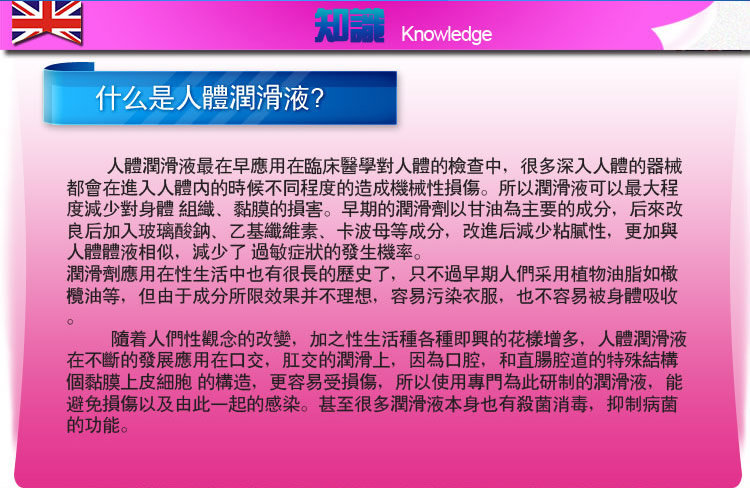 知識 Knowledge

什么是人體潤滑液?

人體潤滑液最在早應用在臨床醫學對人體的檢查中，很多深入人體的器械都會在進入人體内的時候不同程度的造成機械性損傷。所以潤滑液可以最大程度減少對身體 組織、黏膜的損害。早期的潤滑劑以甘油為主要的成分，后來改良后加入玻璃酸鈉、乙基纖維素、卡波母等成分，改進后減少粘膩性，更加與人體體液相似，減少了 過敏症狀的發生機率。
潤滑劑應用在性生活中也有很長的歷史了，只不過早期人們采用植物油脂如橄欖油等，但由于成分所限效果并不理想，容易污染衣服，也不容易被身體吸收。

隨着人們性觀念的改變，加之性生活種各種即興的花樣增多，人體潤滑液在不斷的發展應用在口交，肛交的潤滑上，因為口腔，和直腸腔道的特殊結構個黏膜上皮細胞 的構造，更容易受損傷，所以使用專門為此研制的潤滑液，能避免損傷以及由此一起的感染。甚至很多潤滑液本身也有殺菌消毒，抑制病菌的功能。